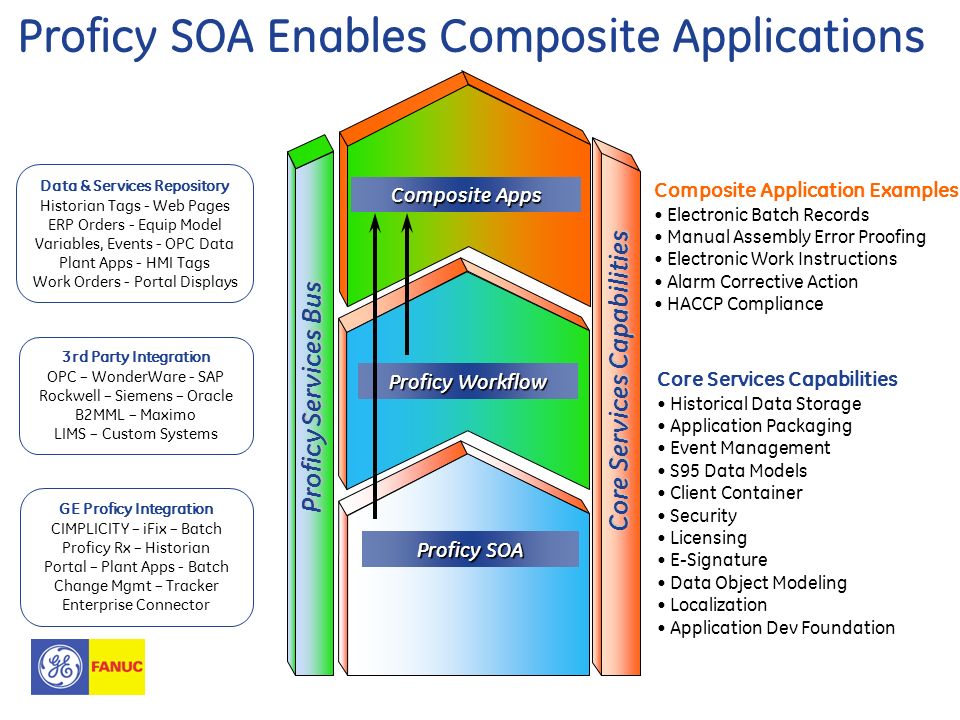 Proficy SOA Enables Composite Applications

Data & Services Repository
Historian Tags - Web Pages
ERP Orders - Equip Model
Variables, Events - OPC Data
Plant Apps - HMI Tags
Work Orders - Portal Displays

3rd Party Integration
OPC – WonderWare - SAP
Rockwell – Siemens – Oracle
B2MML – Maximo
LIMS – Custom Systems

GE Proficy Integration
CIMPLICITY – iFix – Batch
Proficy Rx – Historian
Portal – Plant Apps - Batch
Change Mgmt – Tracker
Enterprise Connector

GE FANUC

Proficy Services Bus

Composite Apps

Proficy Workflow

Proficy SOA

Core Services Capabilities

Composite Application Examples
• Electronic Batch Records
• Manual Assembly Error Proofing
• Electronic Work Instructions
• Alarm Corrective Action
• HACCP Compliance

Core Services Capabilities
• Historical Data Storage
• Application Packaging
• Event Management
• S95 Data Models
• Client Container
• Security
• Licensing
• E-Signature
• Data Object Modeling
• Localization
• Application Dev Foundation